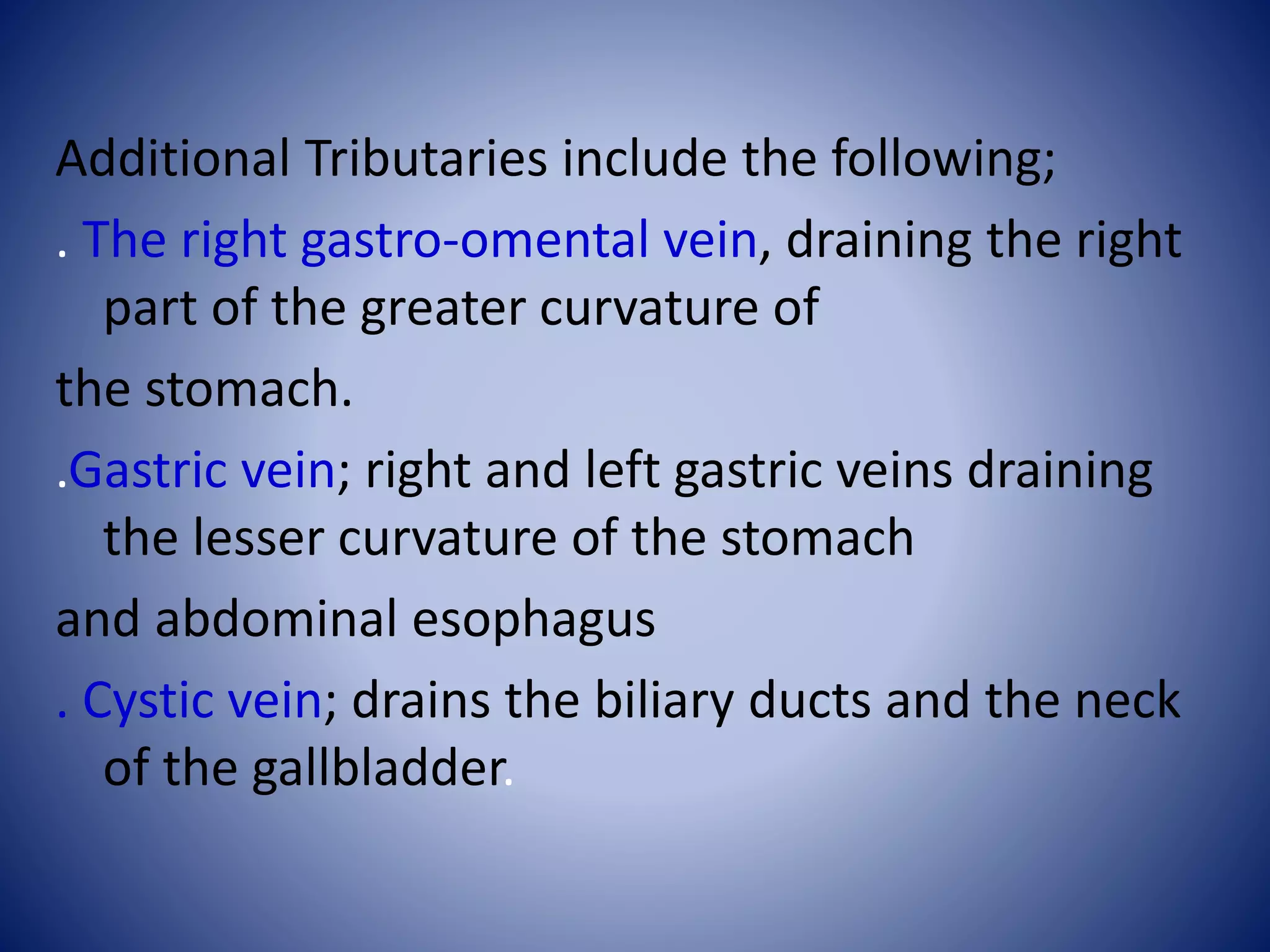 Additional Tributaries include the following;

. The right gastro-omental vein, draining the right part of the greater curvature of

the stomach.

.Gastric vein; right and left gastric veins draining the lesser curvature of the stomach

and abdominal esophagus

. Cystic vein; drains the biliary ducts and the neck of the gallbladder.